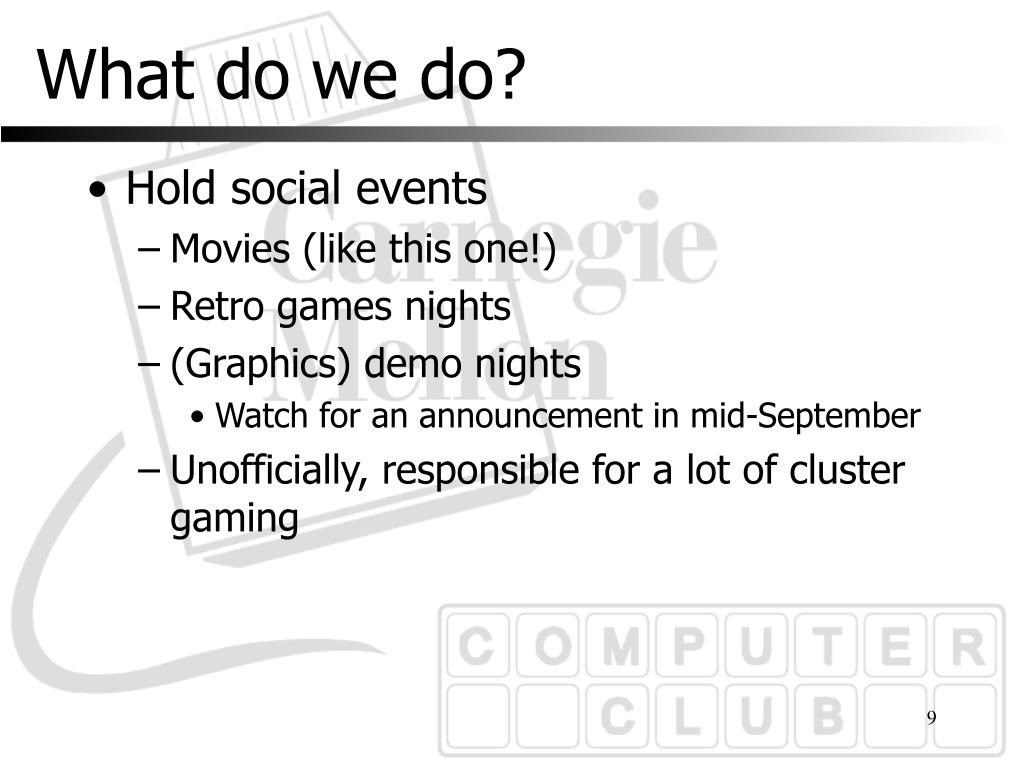 What do we do?

• Hold social events
– Movies (like this one!)
– Retro games nights
– (Graphics) demo nights
• Watch for an announcement in mid-September
– Unofficially, responsible for a lot of cluster gaming

Carnegie Mellon

COMPUTER
CLUB

9